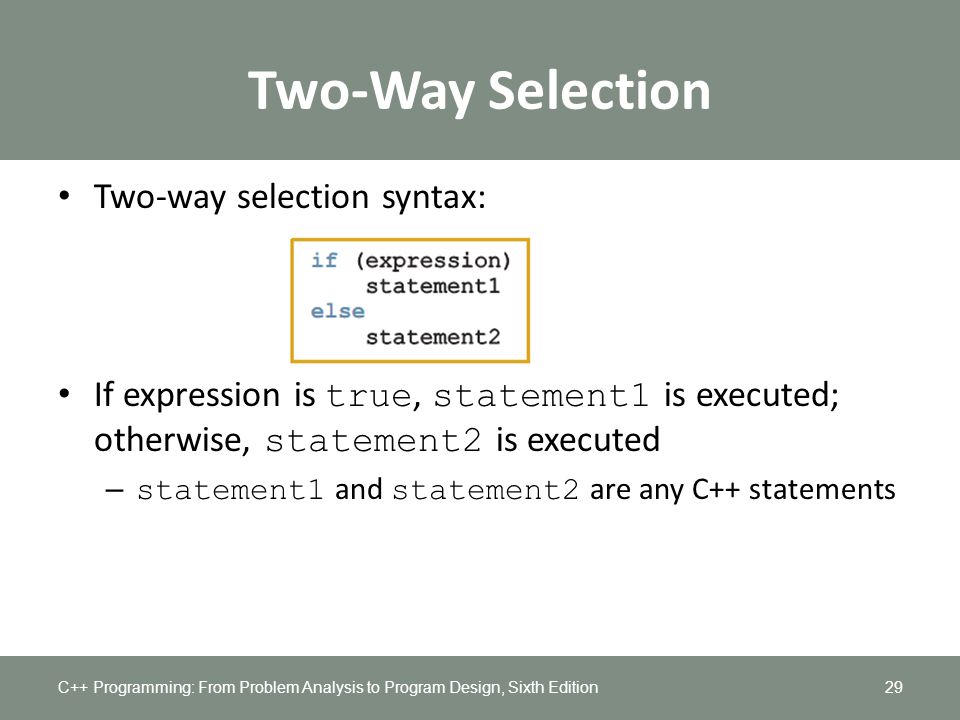 Two-Way Selection

• Two-way selection syntax:

if (expression)
    statement1
else
    statement2

• If expression is true, statement1 is executed; otherwise, statement2 is executed

– statement1 and statement2 are any C++ statements

C++ Programming: From Problem Analysis to Program Design, Sixth Edition

29